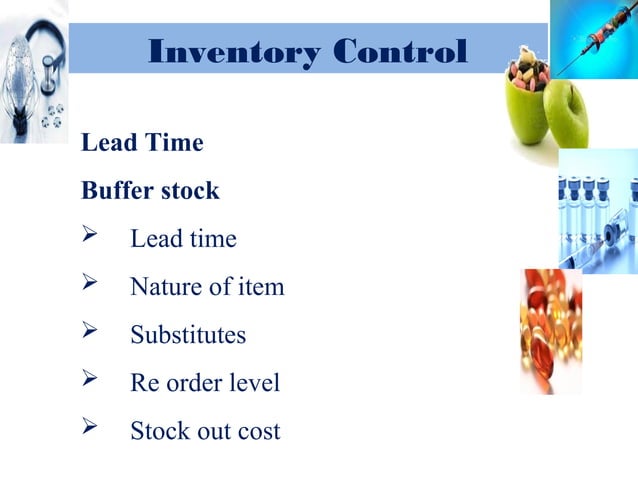 Inventory Control

Lead Time

Buffer stock

➢ Lead time

➢ Nature of item

➢ Substitutes

➢ Re order level

➢ Stock out cost